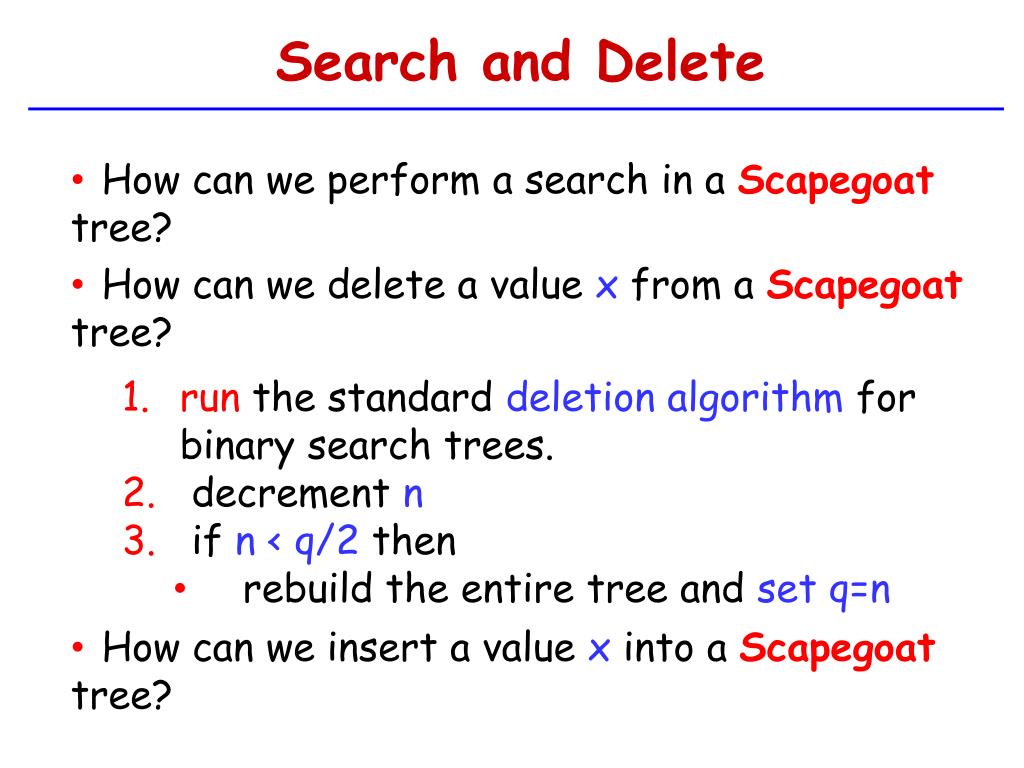 Search and Delete

• How can we perform a search in a Scapegoat tree?

• How can we delete a value x from a Scapegoat tree?

1. run the standard deletion algorithm for binary search trees.
2. decrement n
3. if n < q/2 then
• rebuild the entire tree and set q=n

• How can we insert a value x into a Scapegoat tree?